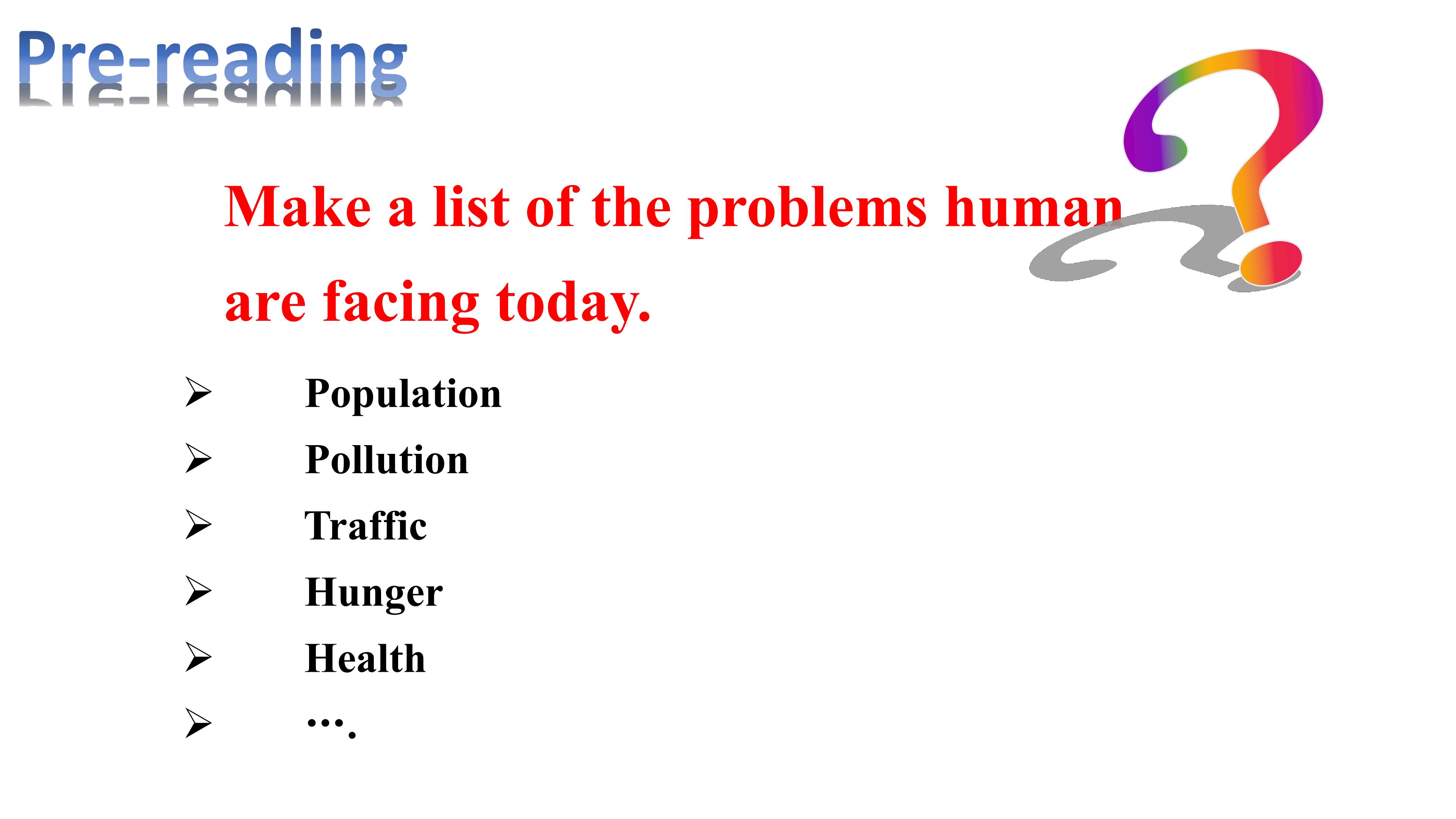 Pre-reading

Make a list of the problems human are facing today.

➢ Population
➢ Pollution
➢ Traffic
➢ Hunger
➢ Health
➢ ….